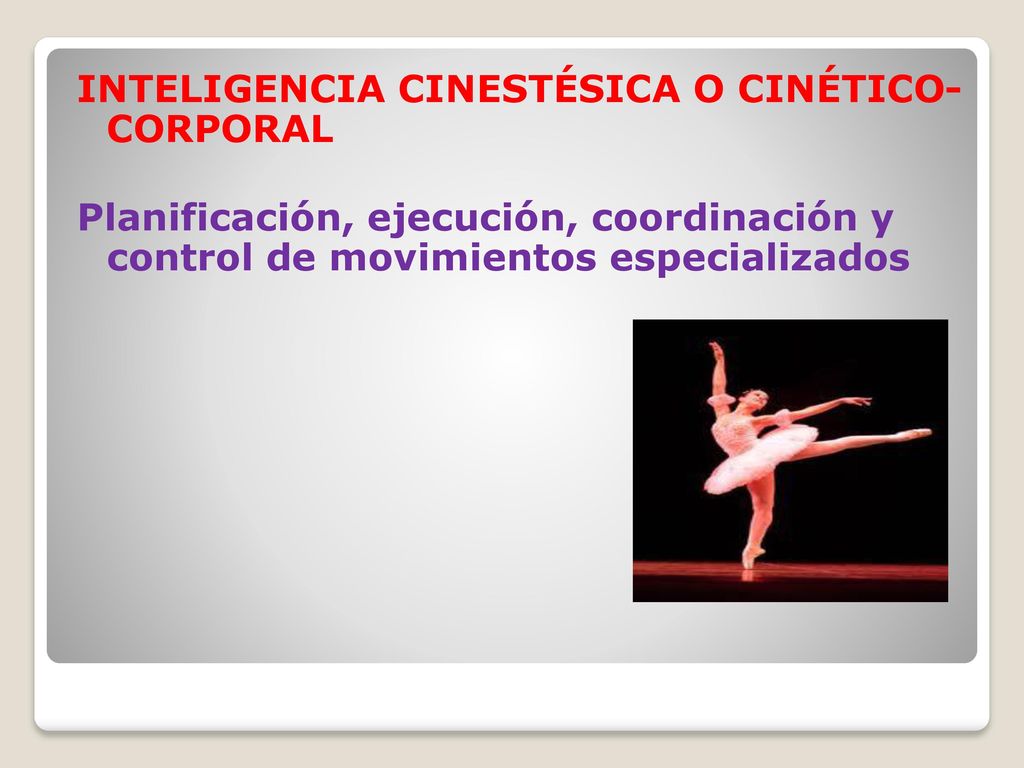 INTELIGENCIA CINESTÉSICA O CINÉTICO-CORPORAL

Planificación, ejecución, coordinación y control de movimientos especializados